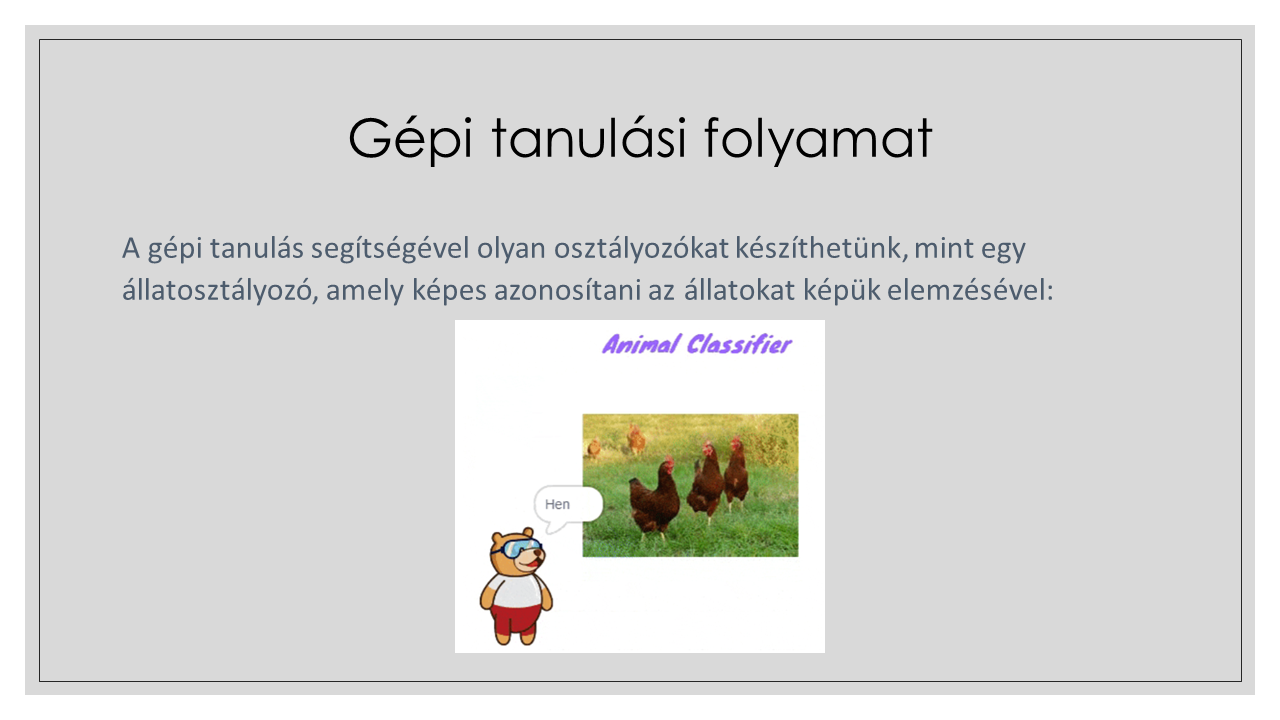 Gépi tanulási folyamat

A gépi tanulás segítségével olyan osztályozókat készíthetünk, mint egy állatosztályozó, amely képes azonosítani az állatokat képük elemzésével:

Animal Classifier

Hen